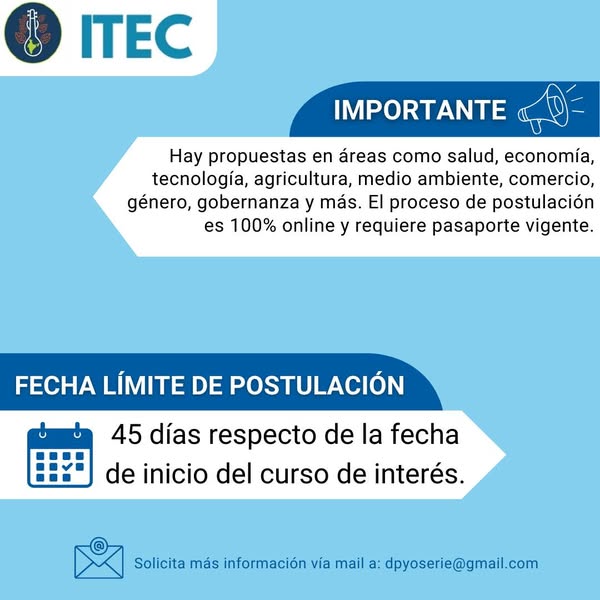 ITEC

IMPORTANTE

Hay propuestas en áreas como salud, economía, tecnología, agricultura, medio ambiente, comercio, género, gobernanza y más. El proceso de postulación es 100% online y requiere pasaporte vigente.

FECHA LÍMITE DE POSTULACIÓN

45 días respecto de la fecha de inicio del curso de interés.

Solicita más información vía mail a: dpyoserie@gmail.com